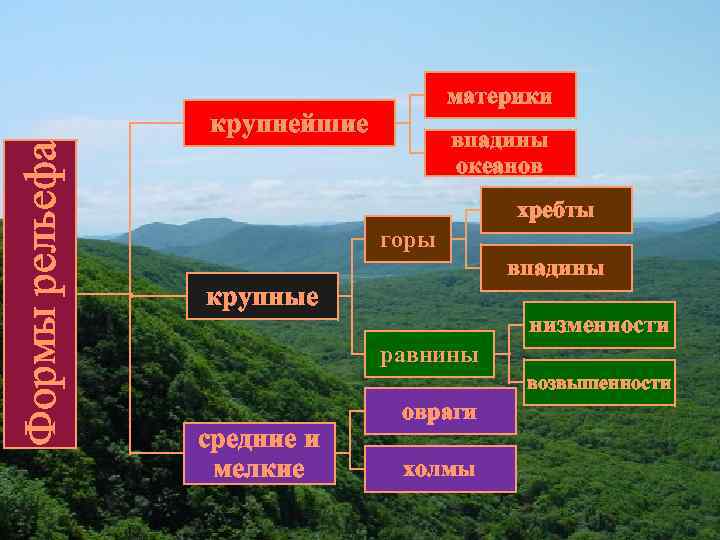 Формы рельефа

крупнейшие

материки

впадины океанов

крупные

горы

хребты

впадины

равнины

низменности

возвышенности

средние и мелкие

овраги

холмы